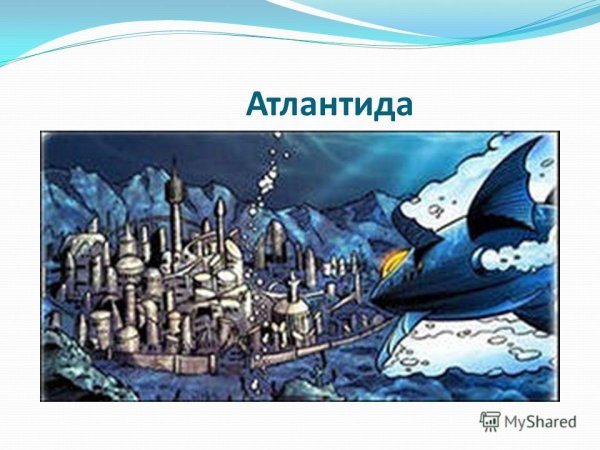 Атлантида

MyShared